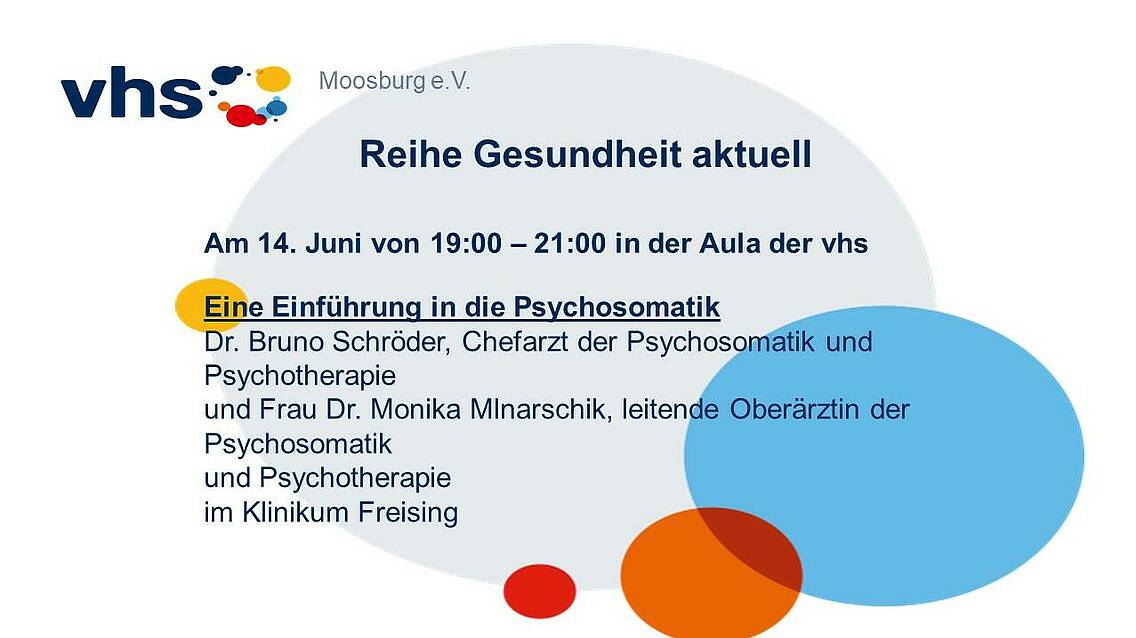 vhs Moosburg e.V.

Reihe Gesundheit aktuell

Am 14. Juni von 19:00 – 21:00 in der Aula der vhs

Eine Einführung in die Psychosomatik
Dr. Bruno Schröder, Chefarzt der Psychosomatik und Psychotherapie
und Frau Dr. Monika Mlnarschik, leitende Oberärztin der Psychosomatik
und Psychotherapie
im Klinikum Freising